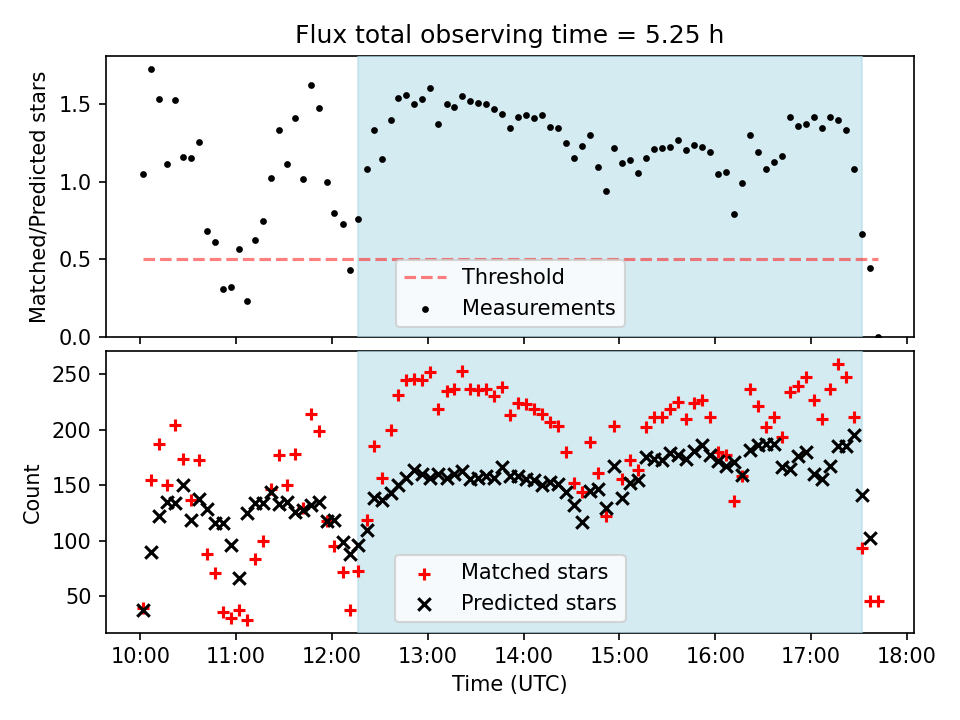 Flux total observing time = 5.25 h

Matched/Predicted stars

1.5
1.0
0.5
0.0

Threshold
Measurements

Count

250
200
150
100
50

Matched stars
Predicted stars

10:00 11:00 12:00 13:00 14:00 15:00 16:00 17:00 18:00
Time (UTC)